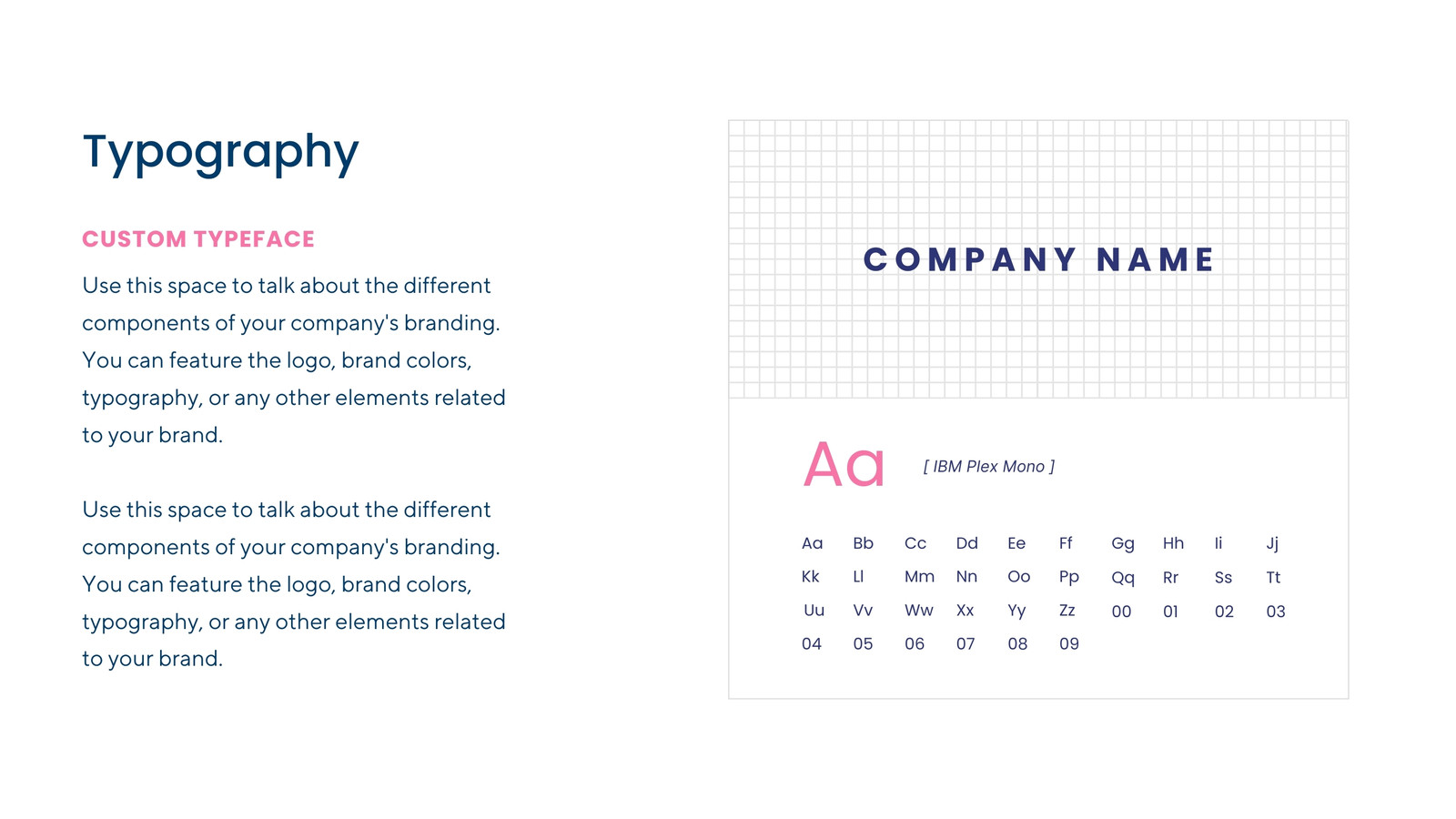 Typography

CUSTOM TYPEFACE

Use this space to talk about the different components of your company's branding. You can feature the logo, brand colors, typography, or any other elements related to your brand.

Use this space to talk about the different components of your company's branding. You can feature the logo, brand colors, typography, or any other elements related to your brand.

COMPANY NAME

Aa

[ IBM Plex Mono ]

Aa Bb Cc Dd Ee Ff Gg Hh Ii Jj
Kk Ll Mm Nn Oo Pp Qq Rr Ss Tt
Uu Vv Ww Xx Yy Zz 00 01 02 03
04 05 06 07 08 09